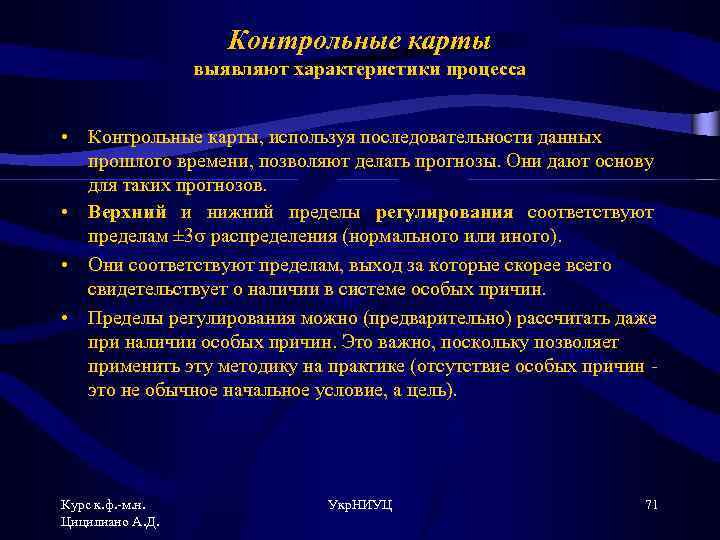 Контрольные карты
выявляют характеристики процесса

• Контрольные карты, используя последовательности данных прошлого времени, позволяют делать прогнозы. Они дают основу для таких прогнозов.
• Верхний и нижний пределы регулирования соответствуют пределам $\pm 3\sigma$ распределения (нормального или иного).
• Они соответствуют пределам, выход за которые скорее всего свидетельствует о наличии в системе особых причин.
• Пределы регулирования можно (предварительно) рассчитать даже при наличии особых причин. Это важно, поскольку позволяет применить эту методику на практике (отсутствие особых причин - это не обычное начальное условие, а цель).

Курс к.ф.-м.н.
Цицилиано А.Д.

УкрНИУЦ

71